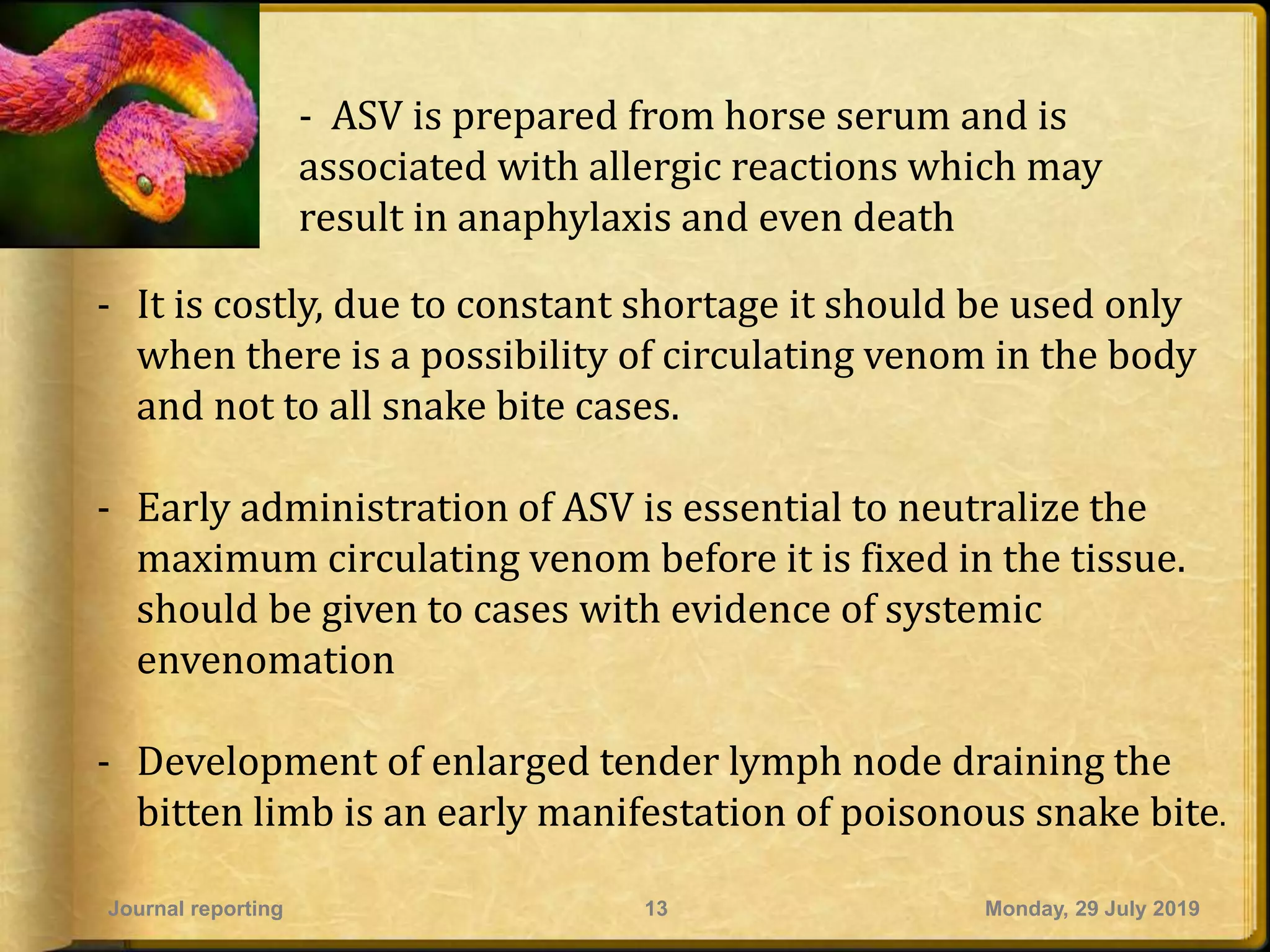 - ASV is prepared from horse serum and is associated with allergic reactions which may result in anaphylaxis and even death

- It is costly, due to constant shortage it should be used only when there is a possibility of circulating venom in the body and not to all snake bite cases.

- Early administration of ASV is essential to neutralize the maximum circulating venom before it is fixed in the tissue. should be given to cases with evidence of systemic envenomation

- Development of enlarged tender lymph node draining the bitten limb is an early manifestation of poisonous snake bite.

Journal reporting 13 Monday, 29 July 2019